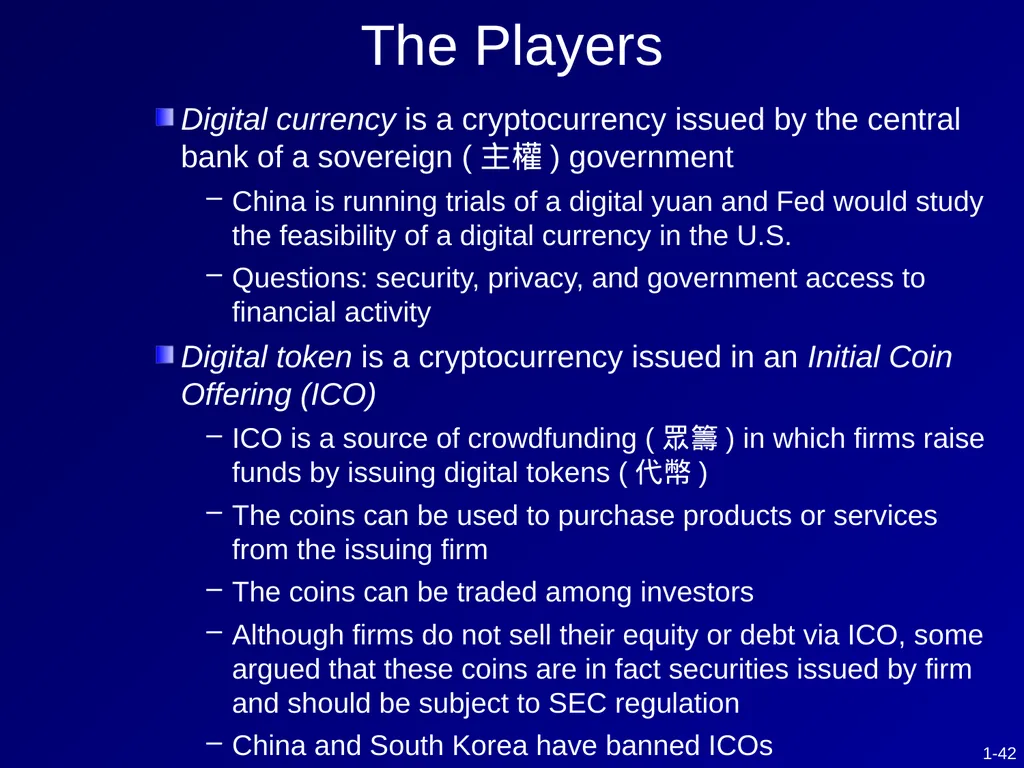 The Players

Digital currency is a cryptocurrency issued by the central bank of a sovereign ( 主權 ) government

– China is running trials of a digital yuan and Fed would study the feasibility of a digital currency in the U.S.

– Questions: security, privacy, and government access to financial activity

Digital token is a cryptocurrency issued in an Initial Coin Offering (ICO)

– ICO is a source of crowdfunding ( 眾籌 ) in which firms raise funds by issuing digital tokens ( 代幣 )

– The coins can be used to purchase products or services from the issuing firm

– The coins can be traded among investors

– Although firms do not sell their equity or debt via ICO, some argued that these coins are in fact securities issued by firm and should be subject to SEC regulation

– China and South Korea have banned ICOs

1-42